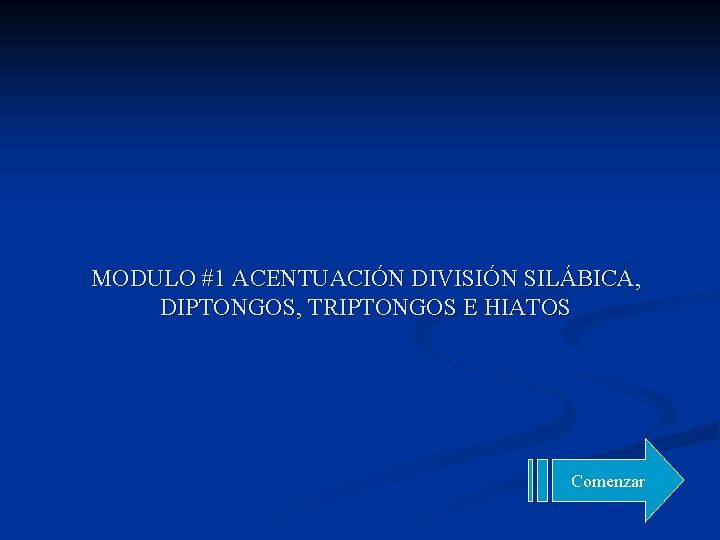 MODULO #1 ACENTUACIÓN DIVISIÓN SILÁBICA, DIPTONGOS, TRIPTONGOS E HIATOS

Comenzar